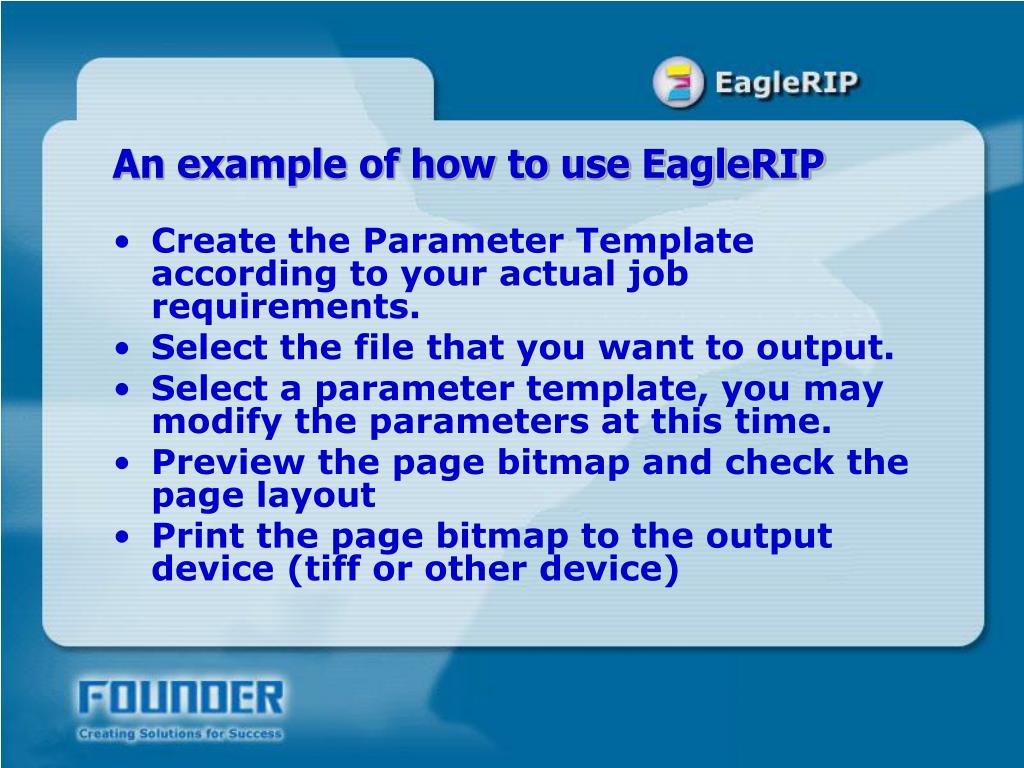 EagleRIP

An example of how to use EagleRIP

• Create the Parameter Template according to your actual job requirements.
• Select the file that you want to output.
• Select a parameter template, you may modify the parameters at this time.
• Preview the page bitmap and check the page layout
• Print the page bitmap to the output device (tiff or other device)

FOUNDER
Creating Solutions for Success